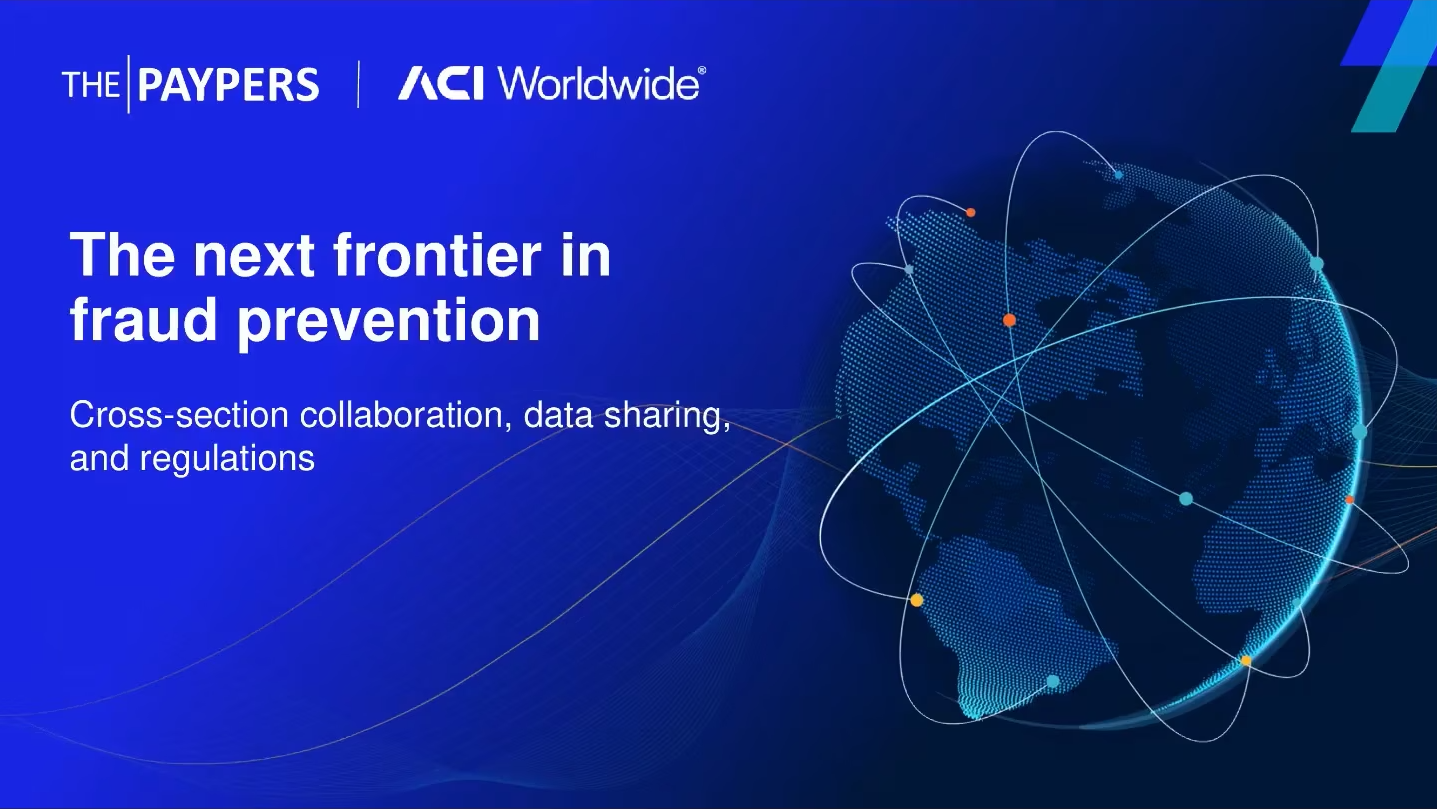 THE PAYPERS | ACI Worldwide®

The next frontier in fraud prevention

Cross-section collaboration, data sharing, and regulations